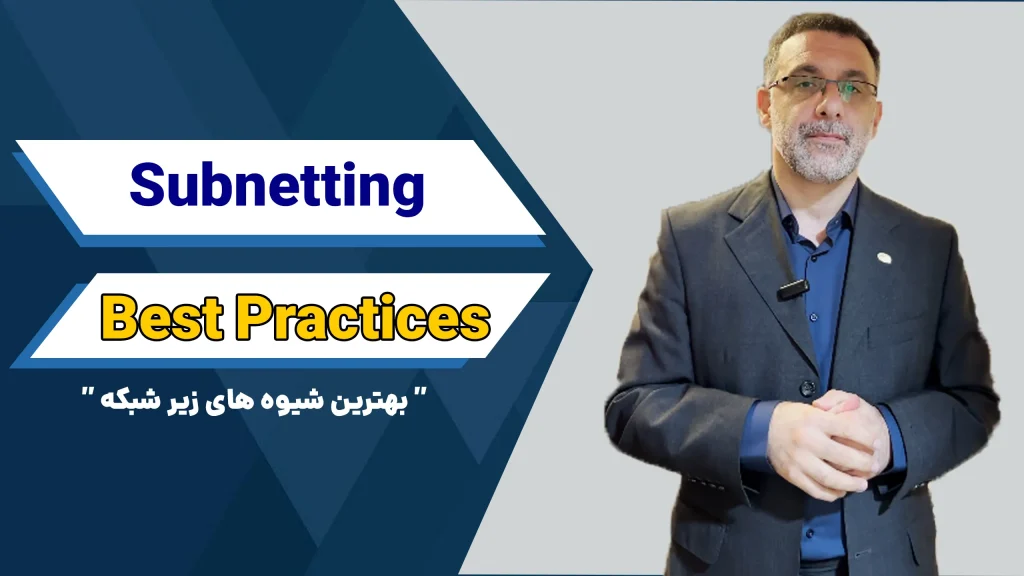 Subnetting

Best Practices

" بهترین شیوه های زیر شبکه "